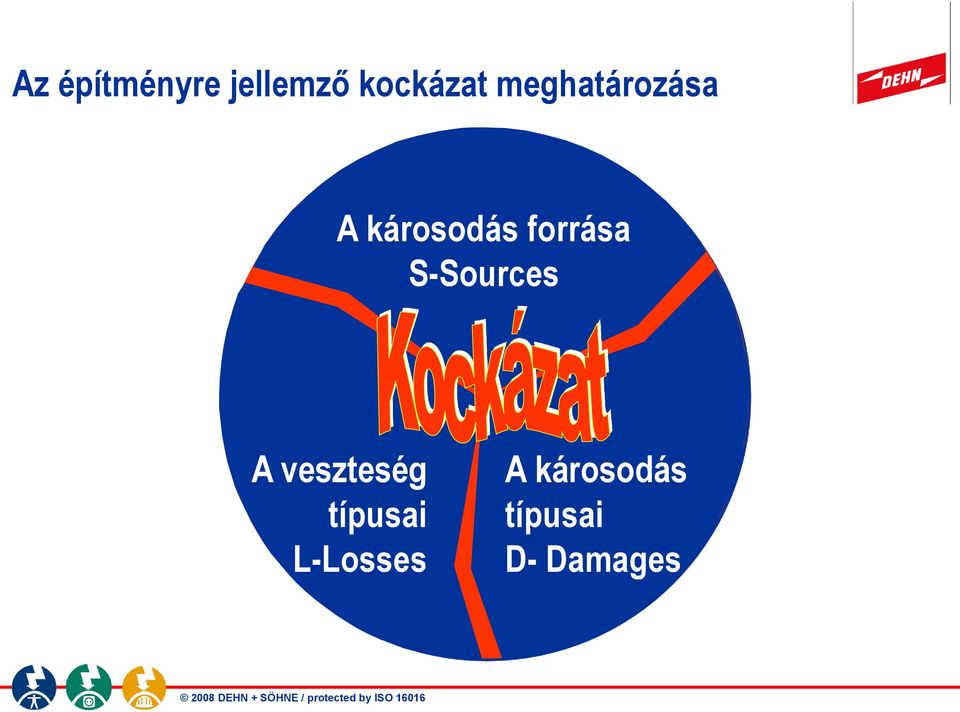 Az építményre jellemző kockázat meghatározása

DEHN

A károsodás forrása
S-Sources

Kockázat

A veszteség
típusai
L-Losses

A károsodás
típusai
D- Damages

© 2008 DEHN + SÖHNE / protected by ISO 16016